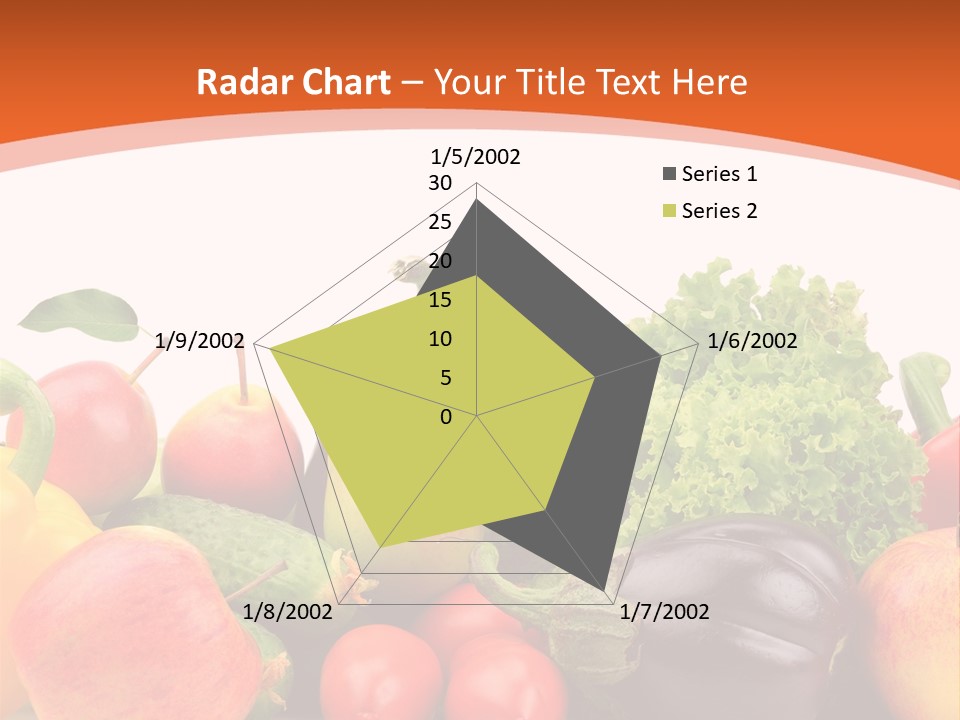 Radar Chart – Your Title Text Here

1/5/2002
30
25
20
15
10
5
0
1/6/2002
1/7/2002
1/8/2002
1/9/2002

Series 1
Series 2